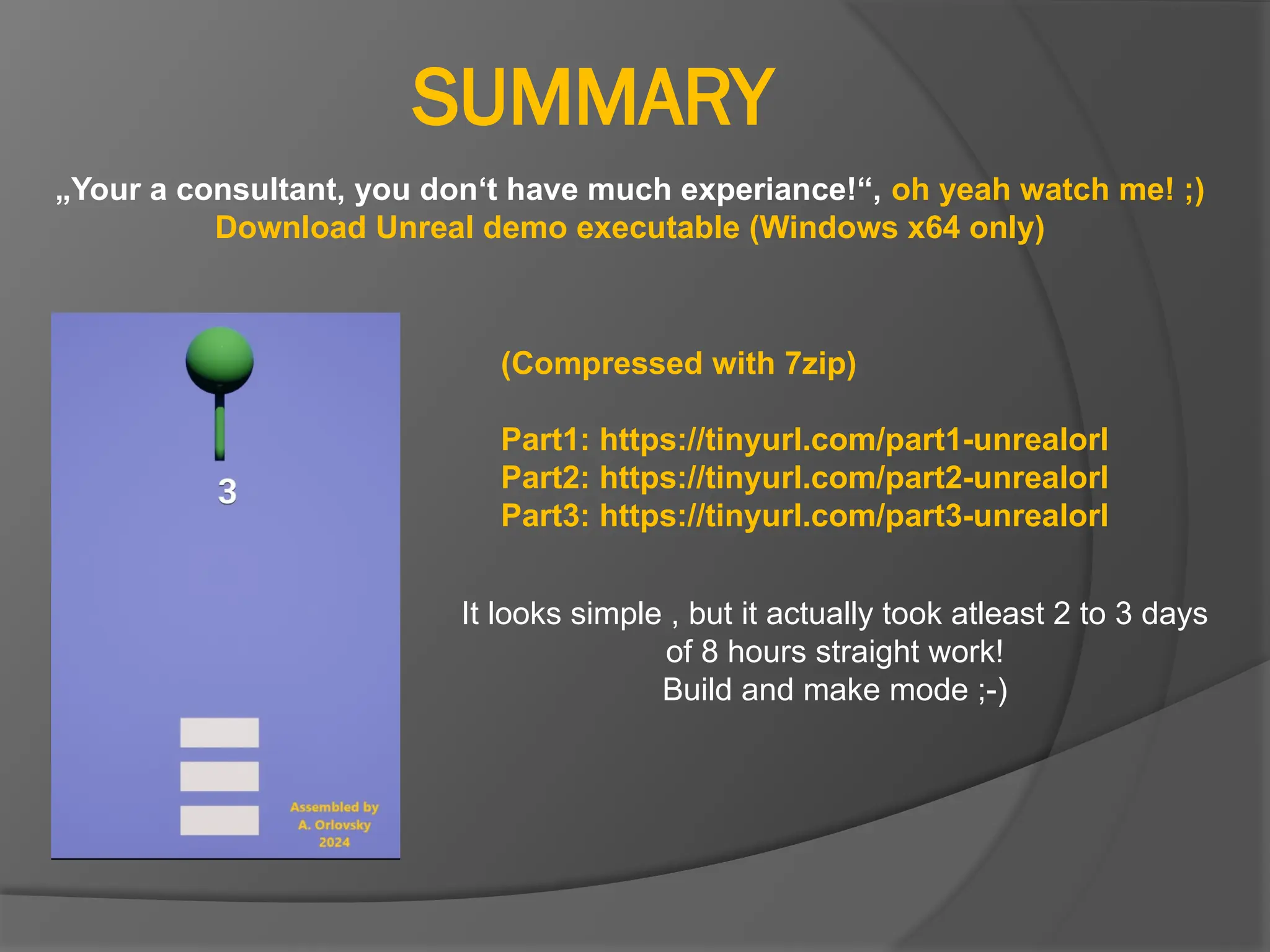 SUMMARY

„Your a consultant, you don‘t have much experiance!“, oh yeah watch me! ;)
Download Unreal demo executable (Windows x64 only)

3

Assembled by
A. Orlovsky
2024

(Compressed with 7zip)

Part1: https://tinyurl.com/part1-unrealorl
Part2: https://tinyurl.com/part2-unrealorl
Part3: https://tinyurl.com/part3-unrealorl

It looks simple , but it actually took atleast 2 to 3 days of 8 hours straight work!
Build and make mode ;-)